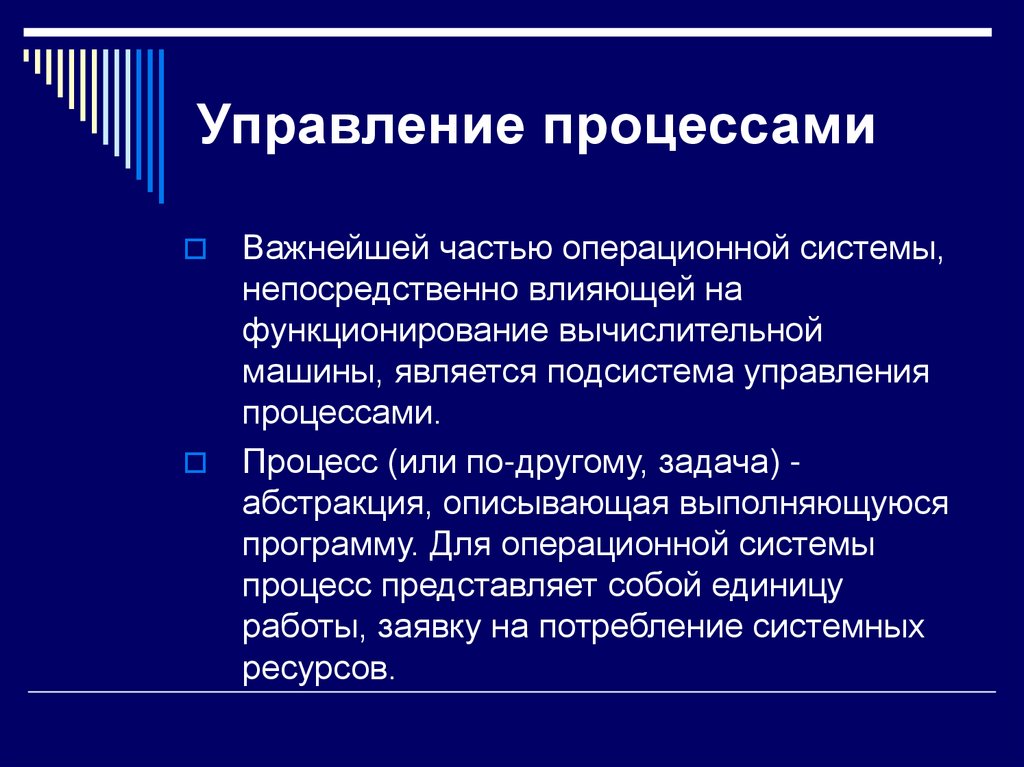 Управление процессами

Важнейшей частью операционной системы, непосредственно влияющей на функционирование вычислительной машины, является подсистема управления процессами.

Процесс (или по-другому, задача) - абстракция, описывающая выполняющуюся программу. Для операционной системы процесс представляет собой единицу работы, заявку на потребление системных ресурсов.